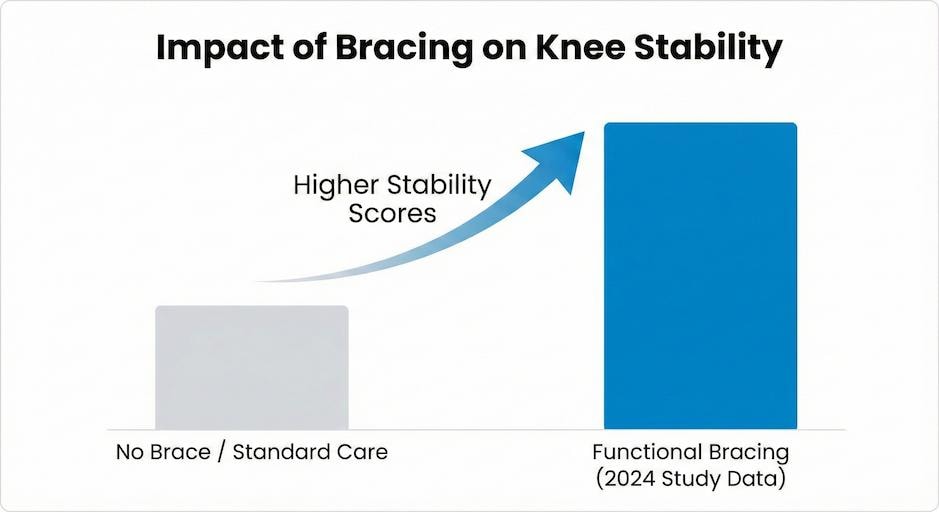 Impact of Bracing on Knee Stability

Higher Stability Scores

No Brace / Standard Care

Functional Bracing (2024 Study Data)